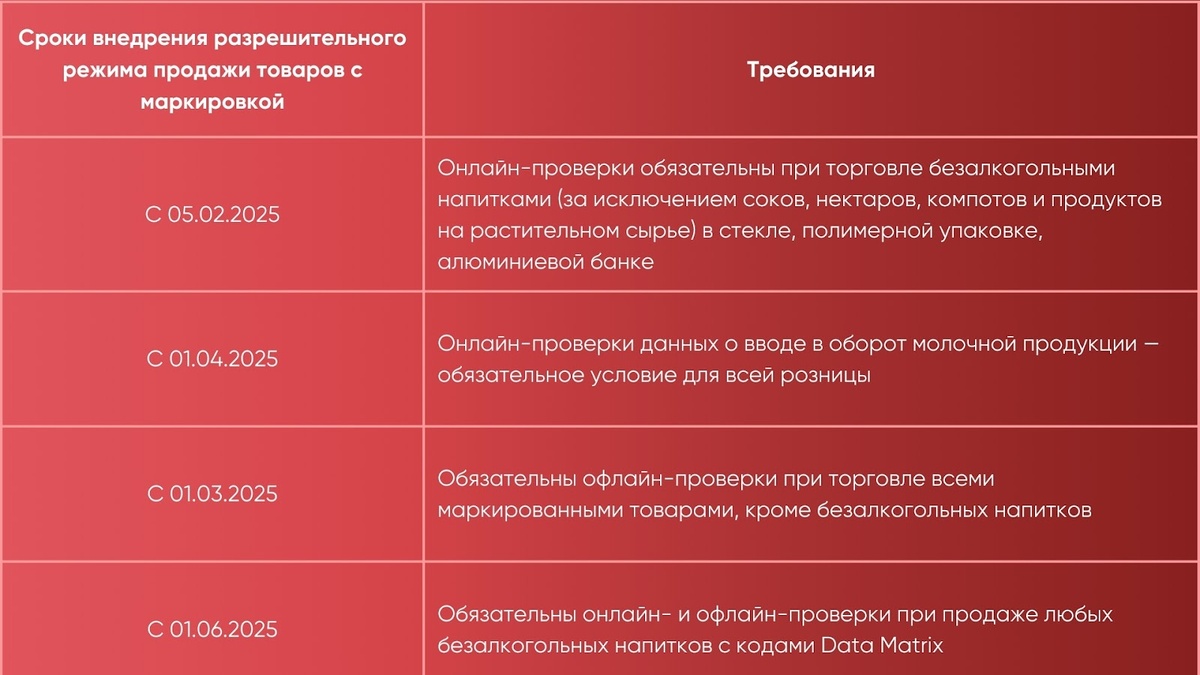 | Сроки внедрения разрешительного режима продажи товаров с маркировкой | Требования |
|---|---|
| С 05.02.2025 | Онлайн-проверки обязательны при торговле безалкогольными напитками (за исключением соков, нектаров, компотов и продуктов на растительном сырье) в стекле, полимерной упаковке, алюминиевой банке |
| С 01.04.2025 | Онлайн-проверки данных о вводе в оборот молочной продукции — обязательное условие для всей розницы |
| С 01.03.2025 | Обязательны офлайн-проверки при торговле всеми маркированными товарами, кроме безалкогольных напитков |
| С 01.06.2025 | Обязательны онлайн- и офлайн-проверки при продаже любых безалкогольных напитков с кодами Data Matrix |